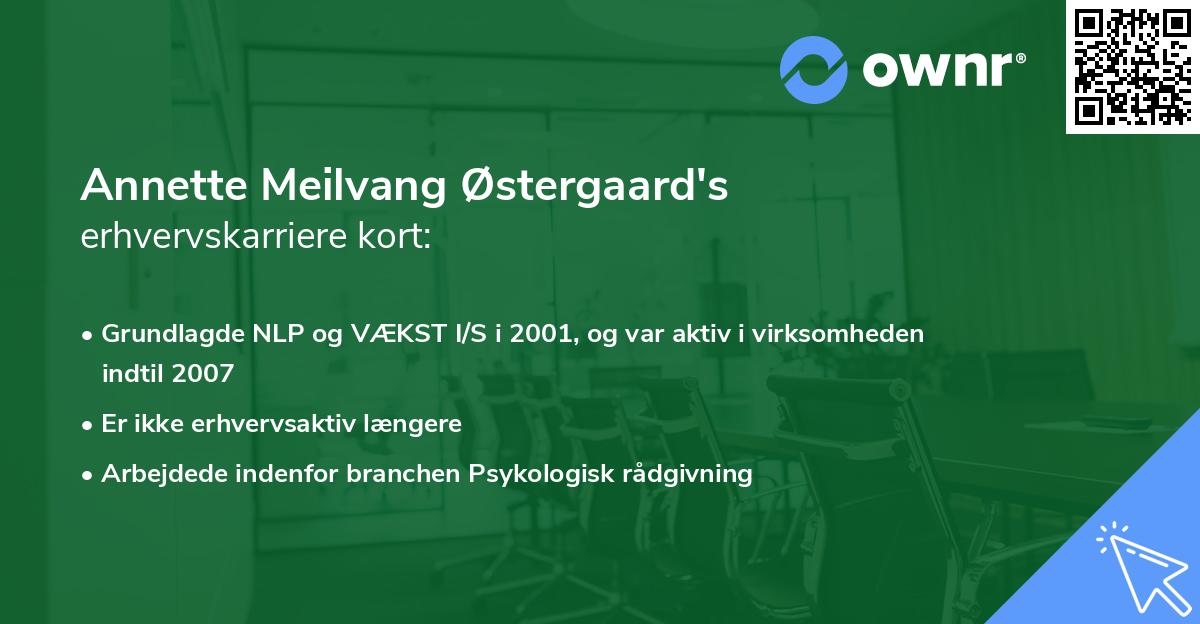 ownr®

Annette Meilvang Østergaard's
erhvervskarriere kort:

• Grundlagde NLP og VÆKST I/S i 2001, og var aktiv i virksomheden indtil 2007
• Er ikke erhvervsaktiv længere
• Arbejdede indenfor branchen Psykologisk rådgivning